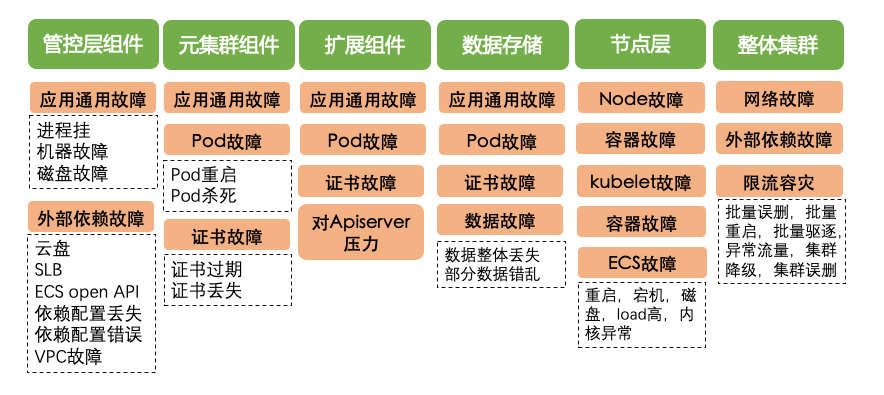 管控层组件

应用通用故障

进程挂
机器故障
磁盘故障

外部依赖故障

云盘
SLB
ECS open API
依赖配置丢失
依赖配置错误
VPC故障

元集群组件

应用通用故障

Pod故障

Pod重启
Pod杀死

证书故障

证书过期
证书丢失

扩展组件

应用通用故障

Pod故障

证书故障

对Apiserver压力

数据存储

应用通用故障

Pod故障

证书故障

数据故障

数据整体丢失
部分数据错乱

节点层

Node故障

容器故障

kubelet故障

容器故障

ECS故障

重启，宕机，磁盘，load高，内核异常

整体集群

网络故障

外部依赖故障

限流容灾

批量误删，批量重启，批量驱逐，异常流量，集群降级，集群误删